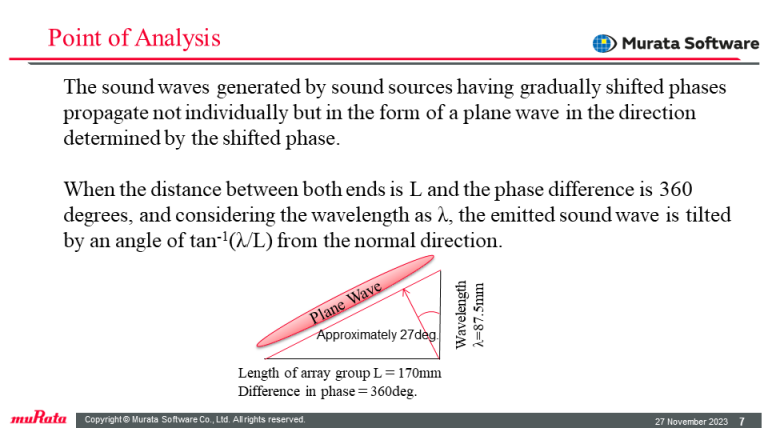 Point of Analysis

Murata Software

The sound waves generated by sound sources having gradually shifted phases propagate not individually but in the form of a plane wave in the direction determined by the shifted phase.

When the distance between both ends is L and the phase difference is 360 degrees, and considering the wavelength as λ, the emitted sound wave is tilted by an angle of $\tan^{-1}(\lambda/L)$ from the normal direction.

Plane Wave

Approximately 27deg.

Wavelength
λ=87.5mm

Length of array group L = 170mm
Difference in phase = 360deg.

muRata

Copyright © Murata Software Co., Ltd. All rights reserved.

27 November 2023 7